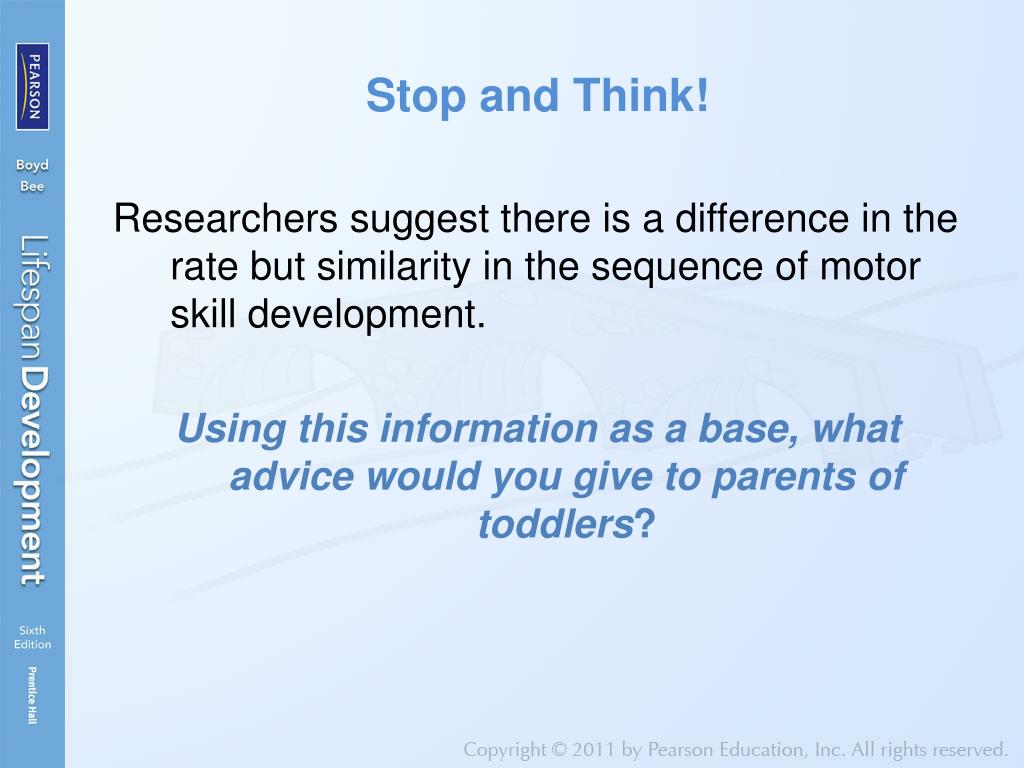 PEARSON

Boyd
Bee

Lifespan Development

Sixth Edition

Prentice Hall

Stop and Think!

Researchers suggest there is a difference in the rate but similarity in the sequence of motor skill development.

Using this information as a base, what advice would you give to parents of toddlers?

Copyright © 2011 by Pearson Education, Inc. All rights reserved.